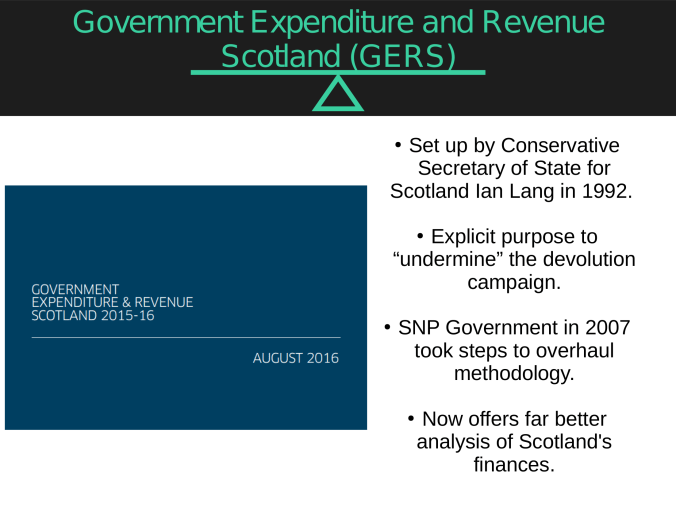 Government Expenditure and Revenue Scotland (GERS)

GOVERNMENT
EXPENDITURE & REVENUE
SCOTLAND 2015-16

AUGUST 2016

• Set up by Conservative Secretary of State for Scotland Ian Lang in 1992.

• Explicit purpose to “undermine” the devolution campaign.

• SNP Government in 2007 took steps to overhaul methodology.

• Now offers far better analysis of Scotland's finances.